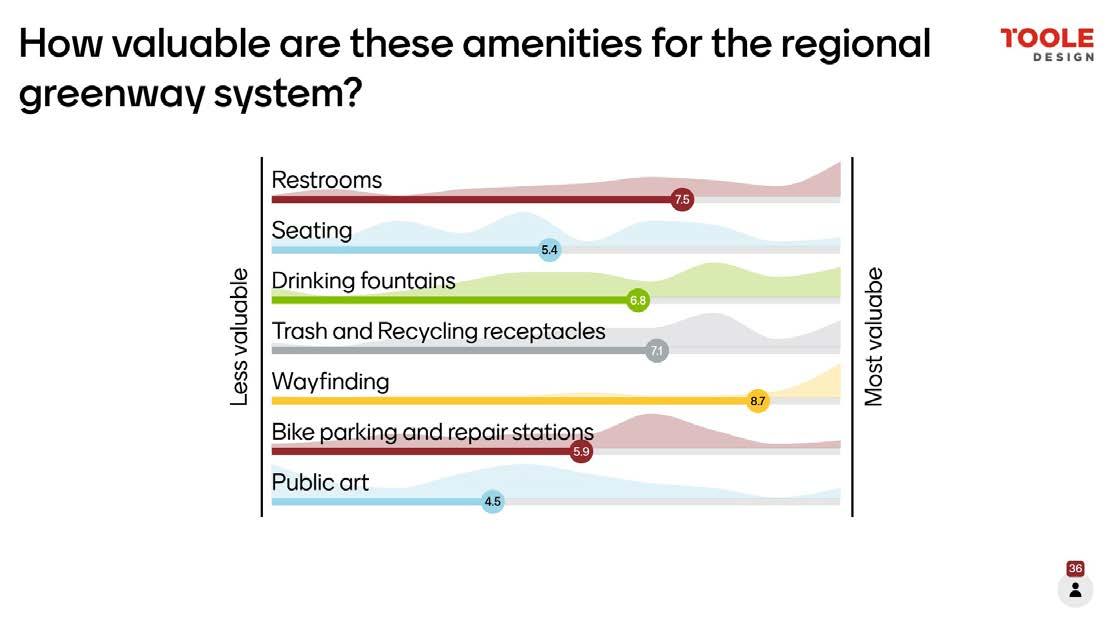 How valuable are these amenities for the regional greenway system?

TOOLE DESIGN

Less valuable

Restrooms
7.5

Seating
5.4

Drinking fountains
6.8

Trash and Recycling receptacles
7.1

Wayfinding
8.7

Bike parking and repair stations
5.9

Public art
4.5

Most valuabe

36